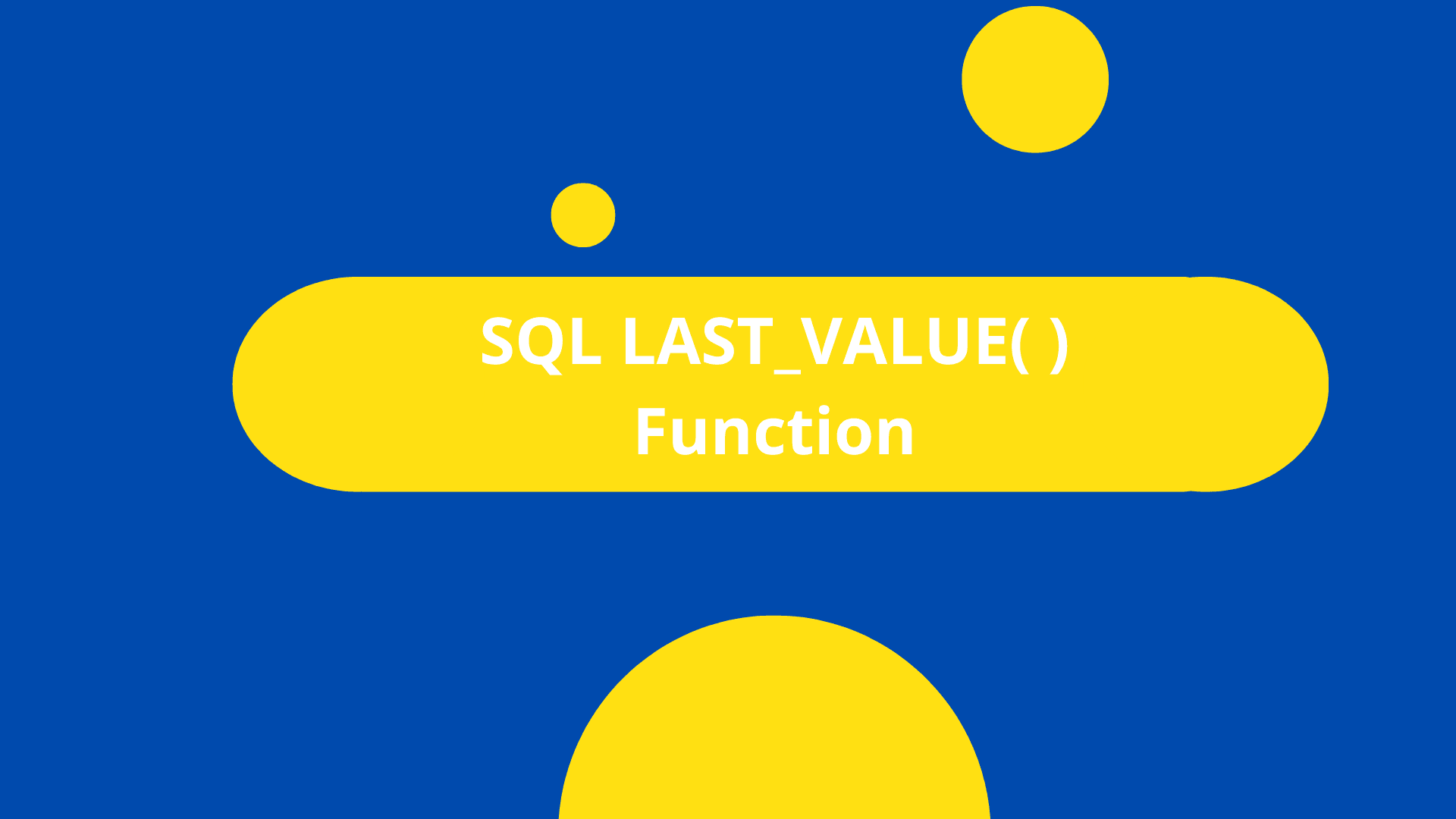 SQL LAST_VALUE( ) Function